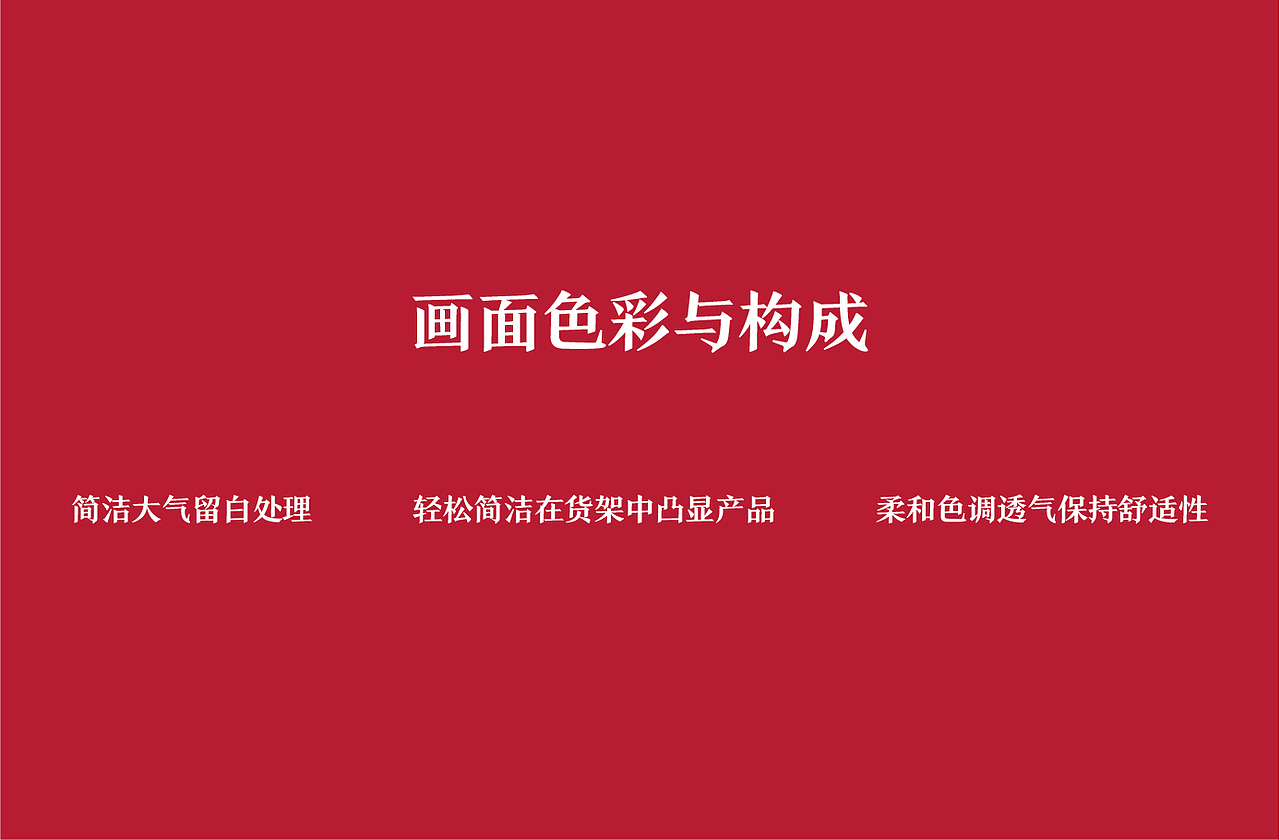 画面色彩与构成

简洁大气留白处理

轻松简洁在货架中凸显产品

柔和色调透气保持舒适性